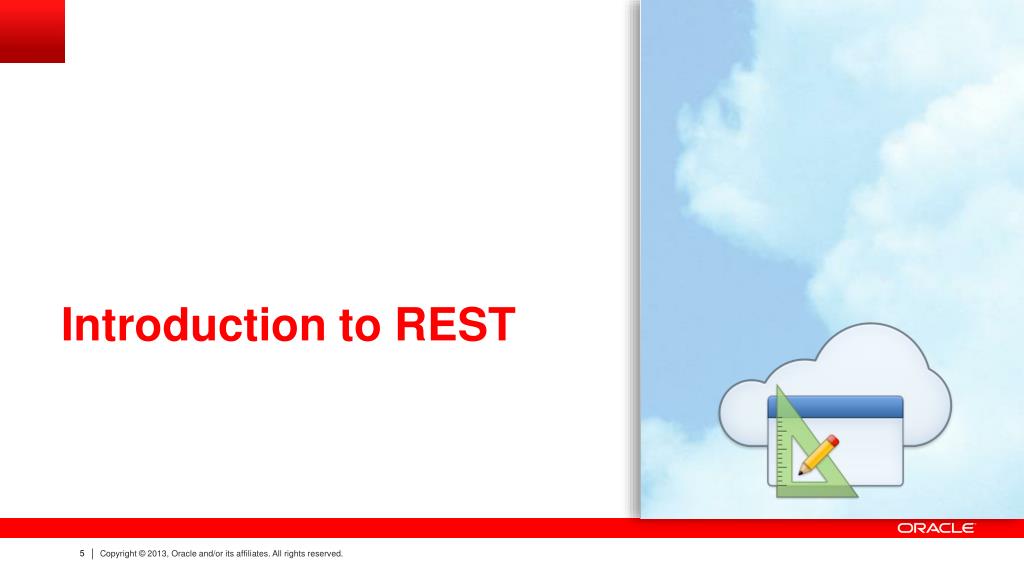 Introduction to REST

ORACLE

5 | Copyright © 2013, Oracle and/or its affiliates. All rights reserved.